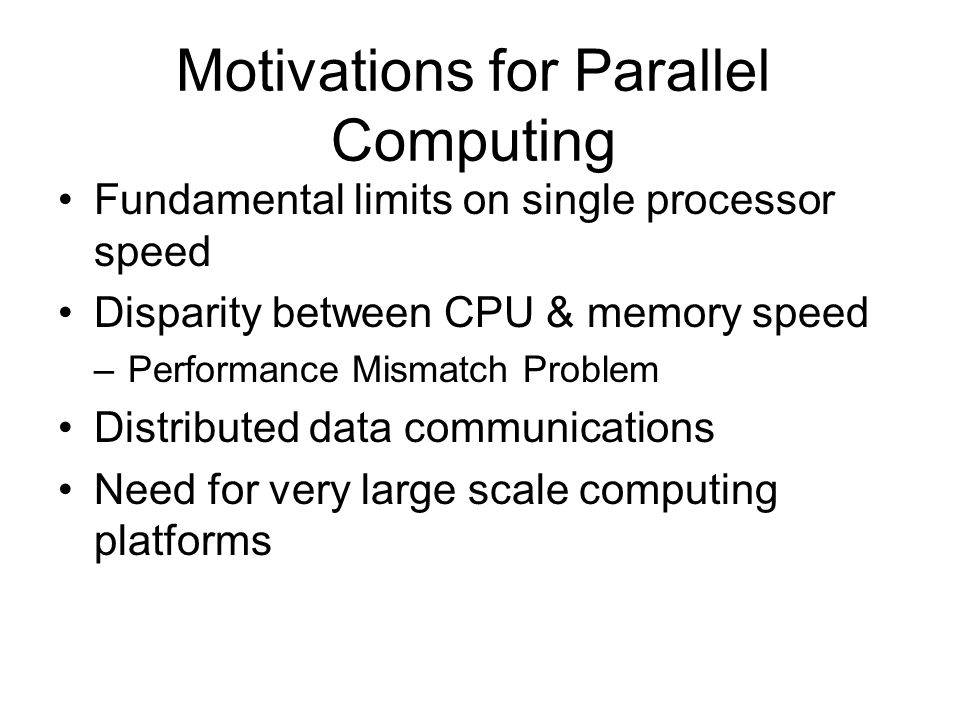 Motivations for Parallel Computing

• Fundamental limits on single processor speed
• Disparity between CPU & memory speed
– Performance Mismatch Problem
• Distributed data communications
• Need for very large scale computing platforms